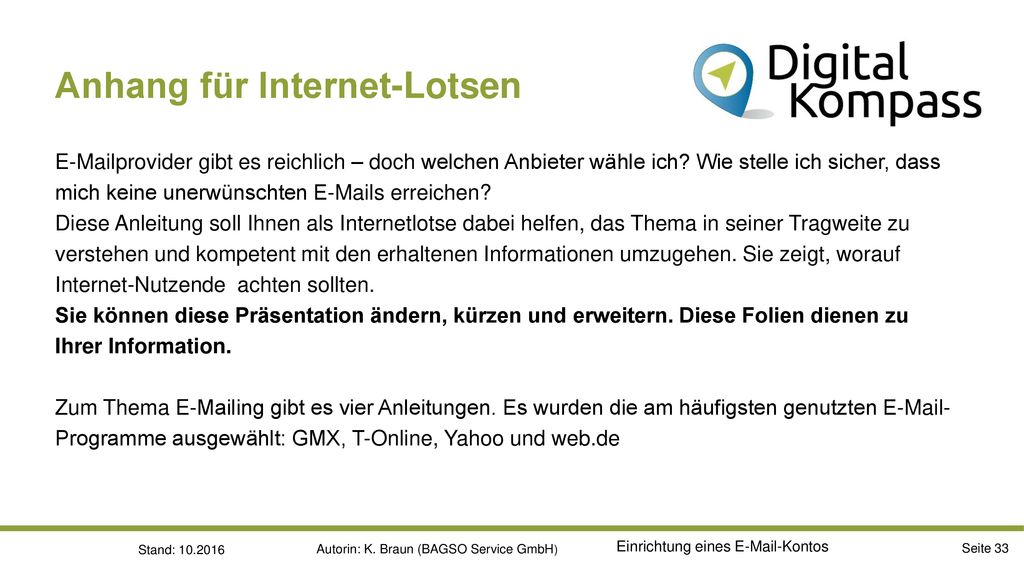 Anhang für Internet-Lotsen

Digital Kompass

E-Mailprovider gibt es reichlich – doch welchen Anbieter wähle ich? Wie stelle ich sicher, dass mich keine unerwünschten E-Mails erreichen?
Diese Anleitung soll Ihnen als Internetlotse dabei helfen, das Thema in seiner Tragweite zu verstehen und kompetent mit den erhaltenen Informationen umzugehen. Sie zeigt, worauf Internet-Nutzende achten sollten.
Sie können diese Präsentation ändern, kürzen und erweitern. Diese Folien dienen zu Ihrer Information.

Zum Thema E-Mailing gibt es vier Anleitungen. Es wurden die am häufigsten genutzten E-Mail-Programme ausgewählt: GMX, T-Online, Yahoo und web.de

Stand: 10.2016 Autorin: K. Braun (BAGSO Service GmbH) Einrichtung eines E-Mail-Kontos Seite 33